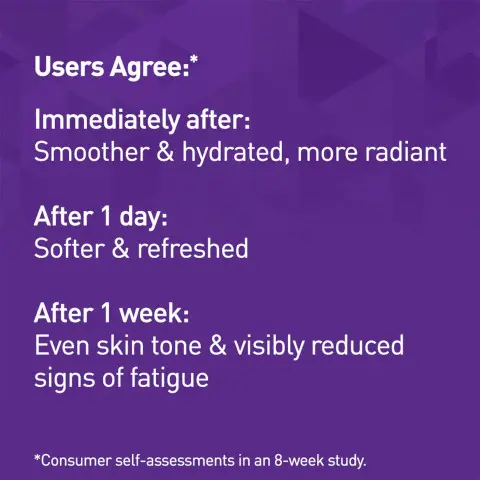 Users Agree:*

Immediately after:
Smoother & hydrated, more radiant

After 1 day:
Softer & refreshed

After 1 week:
Even skin tone & visibly reduced signs of fatigue

*Consumer self-assessments in an 8-week study.